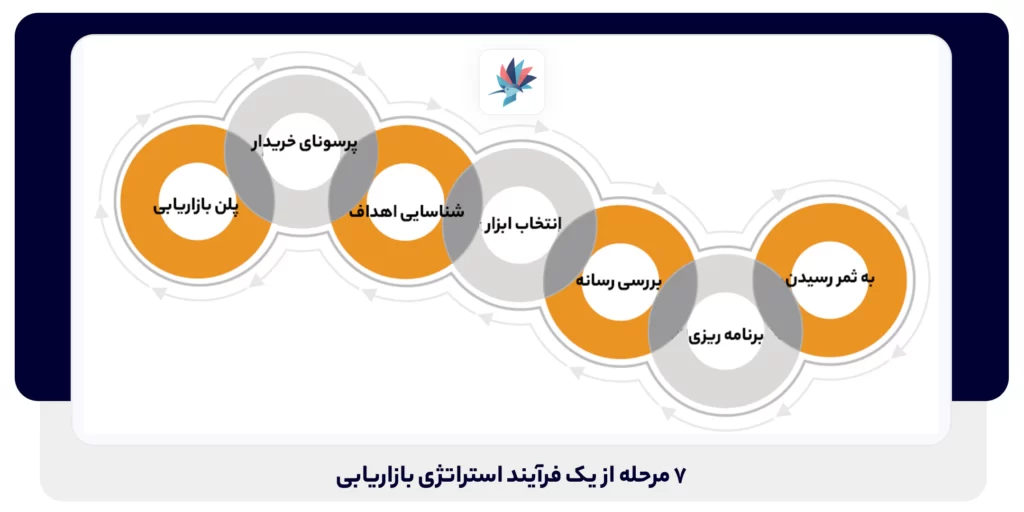 پلن بازاریابی

پرسونای خریدار

شناسایی اهداف

انتخاب ابزار

بررسی رسانه

برنامه ریزی

به ثمر رسیدن

۷ مرحله از یک فرآیند استراتژی بازاریابی